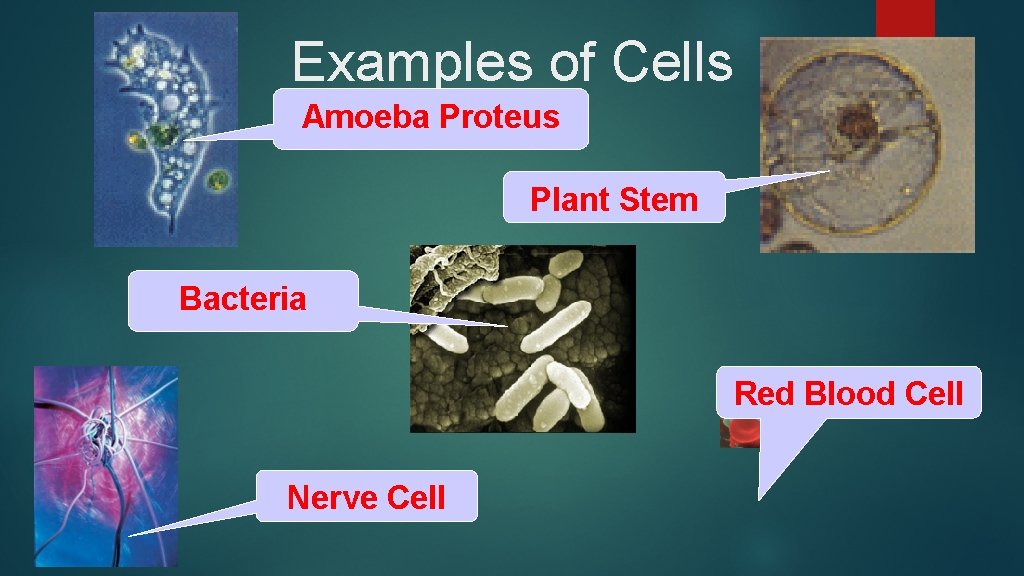 Examples of Cells

Amoeba Proteus

Plant Stem

Bacteria

Red Blood Cell

Nerve Cell